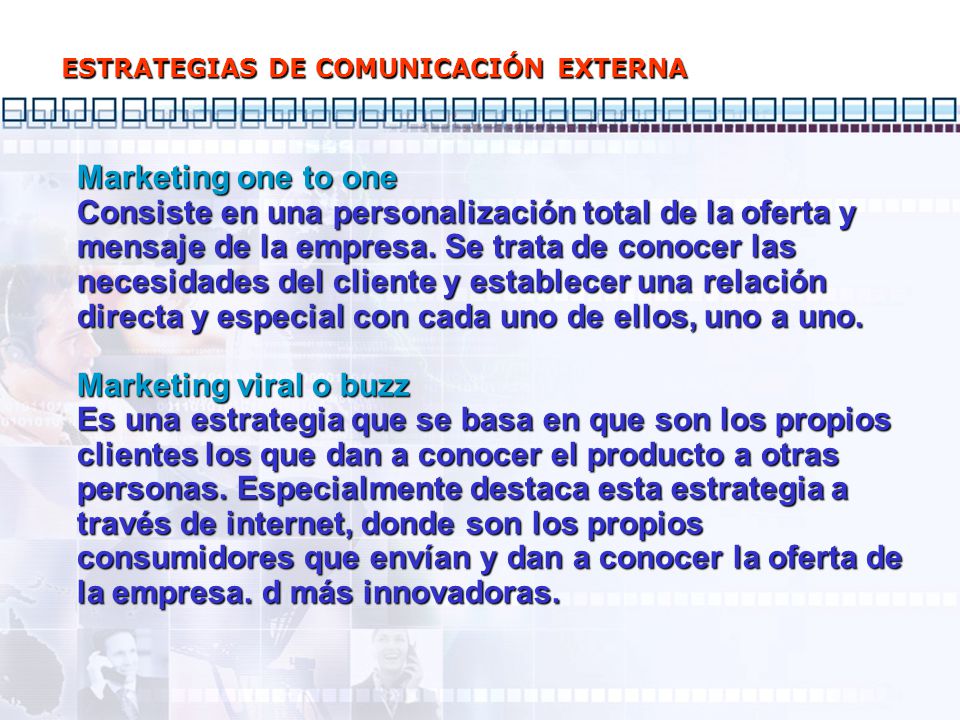 ESTRATEGIAS DE COMUNICACIÓN EXTERNA

Marketing one to one
Consiste en una personalización total de la oferta y mensaje de la empresa. Se trata de conocer las necesidades del cliente y establecer una relación directa y especial con cada uno de ellos, uno a uno.

Marketing viral o buzz
Es una estrategia que se basa en que son los propios clientes los que dan a conocer el producto a otras personas. Especialmente destaca esta estrategia a través de internet, donde son los propios consumidores que envían y dan a conocer la oferta de la empresa. d más innovadoras.